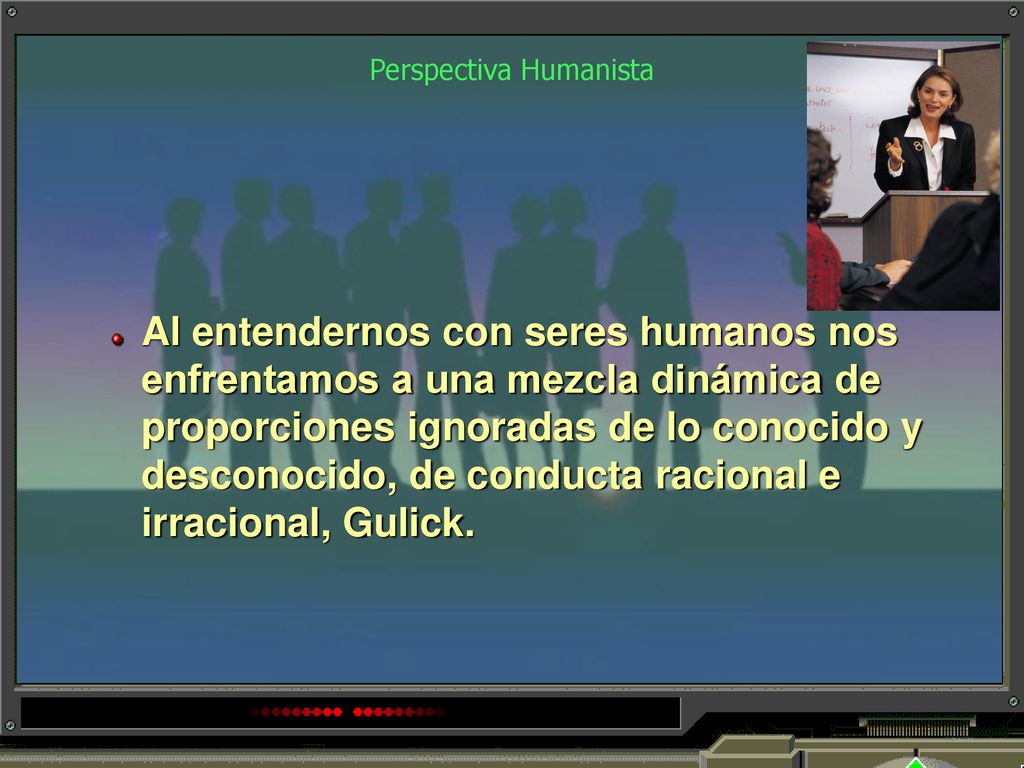 Perspectiva Humanista

Al entendernos con seres humanos nos enfrentamos a una mezcla dinámica de proporciones ignoradas de lo conocido y desconocido, de conducta racional e irracional, Gulick.